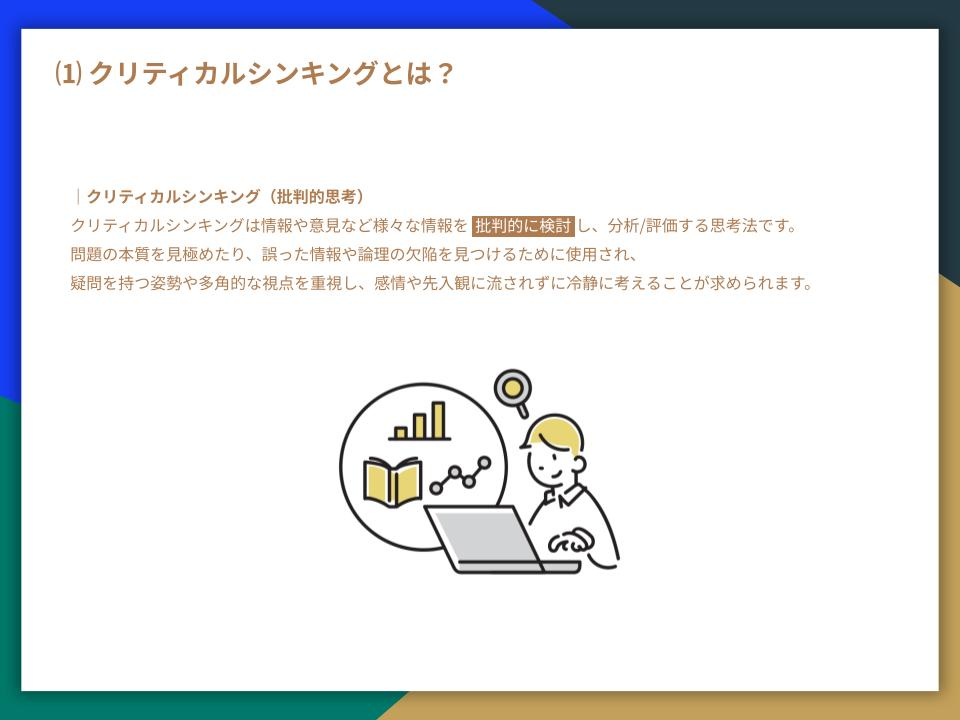 ⑴ クリティカルシンキングとは？

｜クリティカルシンキング（批判的思考）
クリティカルシンキングは情報や意見など様々な情報を 批判的に検討 し、分析/評価する思考法です。
問題の本質を見極めたり、誤った情報や論理の欠陥を見つけるために使用され、
疑問を持つ姿勢や多角的な視点を重視し、感情や先入観に流されずに冷静に考えることが求められます。